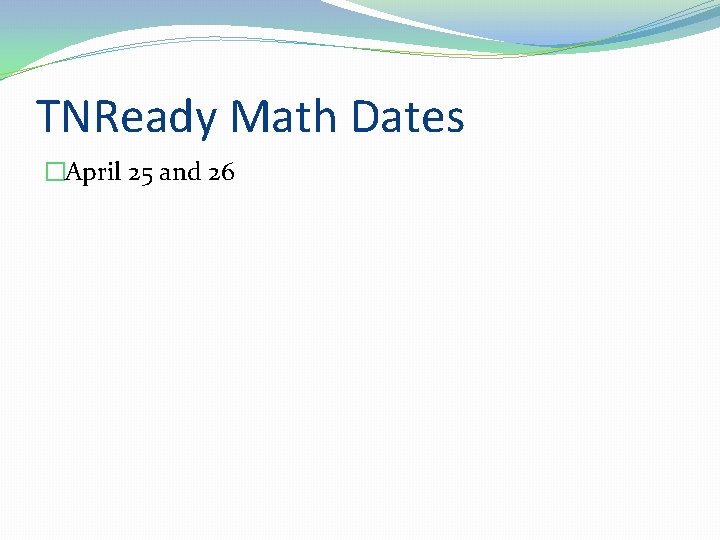 TNReady Math Dates

April 25 and 26